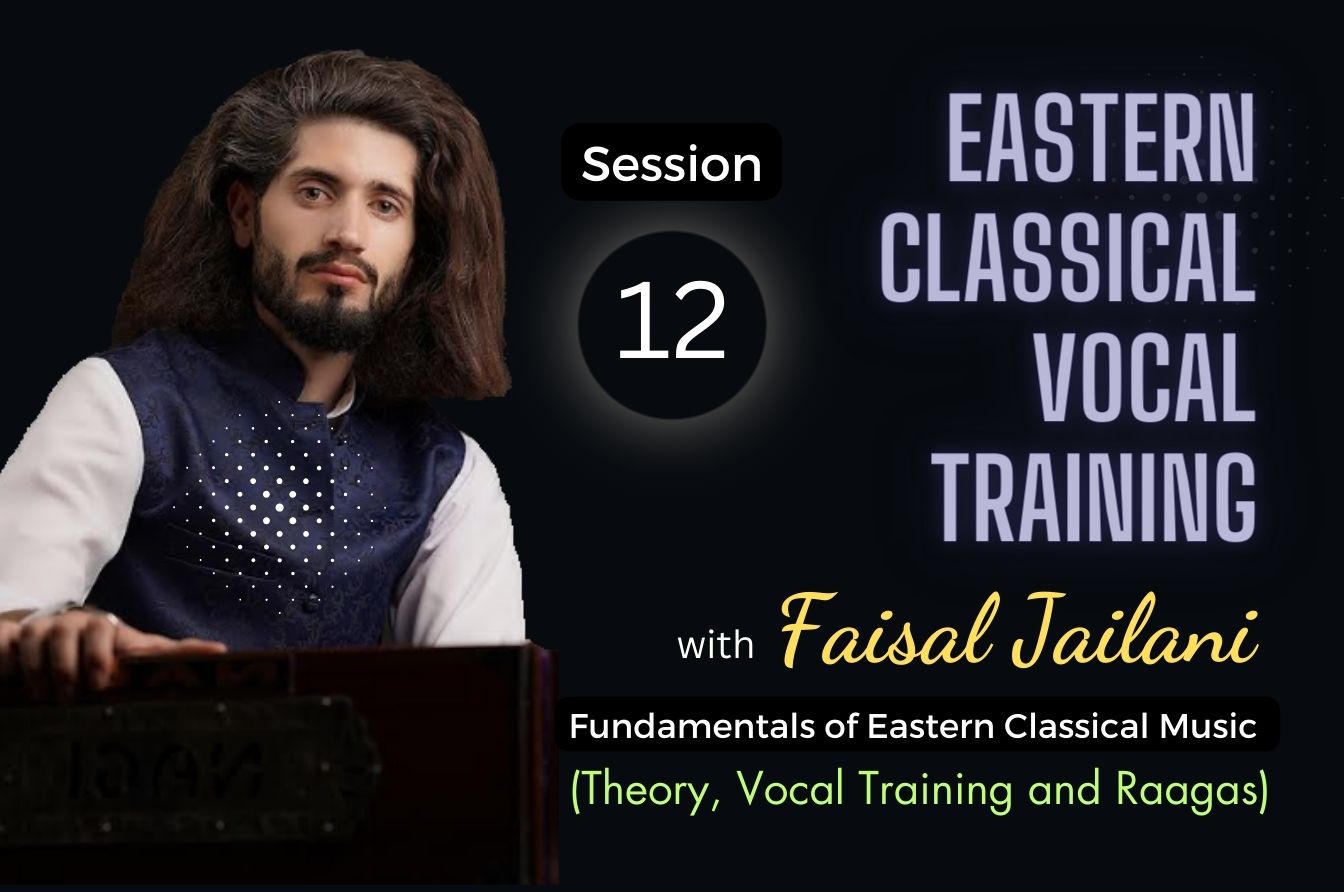 Session

12

EASTERN CLASSICAL VOCAL TRAINING

with Faisal Jailani

Fundamentals of Eastern Classical Music

(Theory, Vocal Training and Raagas)